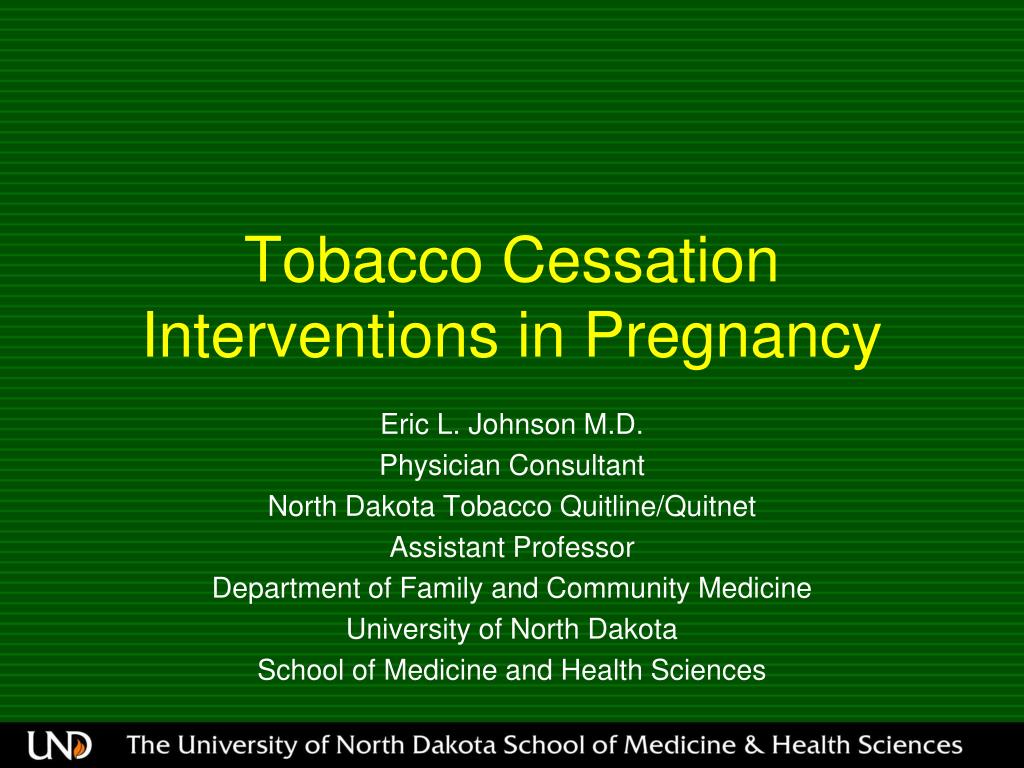 Tobacco Cessation Interventions in Pregnancy

Eric L. Johnson M.D.
Physician Consultant
North Dakota Tobacco Quitline/Quitnet
Assistant Professor
Department of Family and Community Medicine
University of North Dakota
School of Medicine and Health Sciences

UND The University of North Dakota School of Medicine & Health Sciences